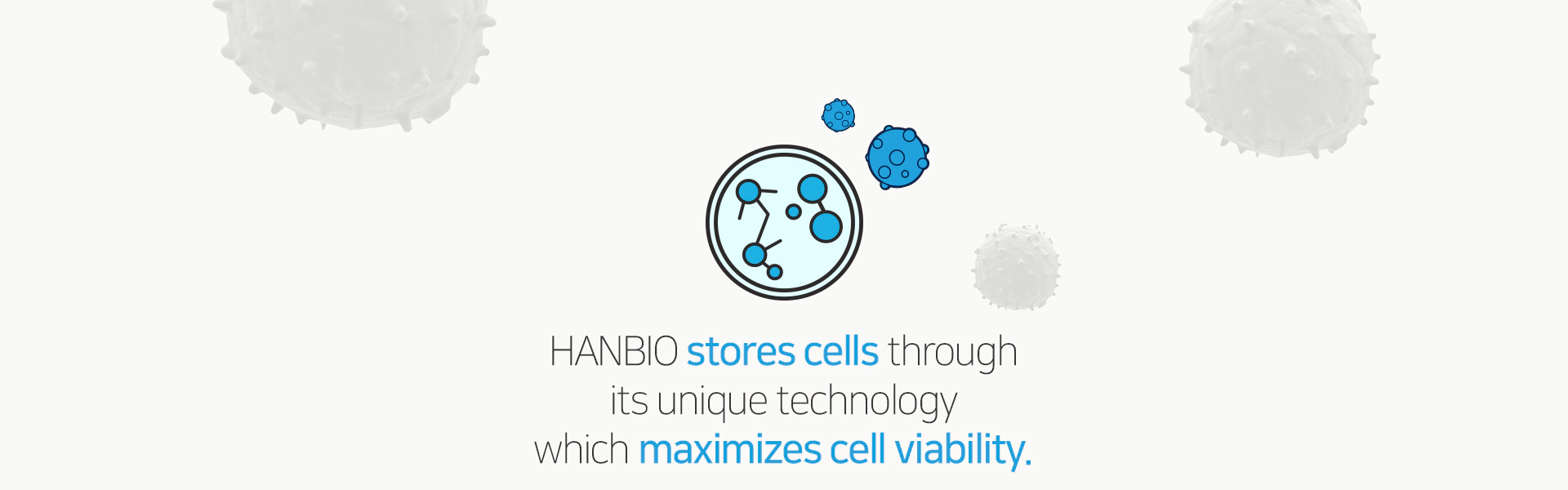 HANBIO stores cells through its unique technology which maximizes cell viability.